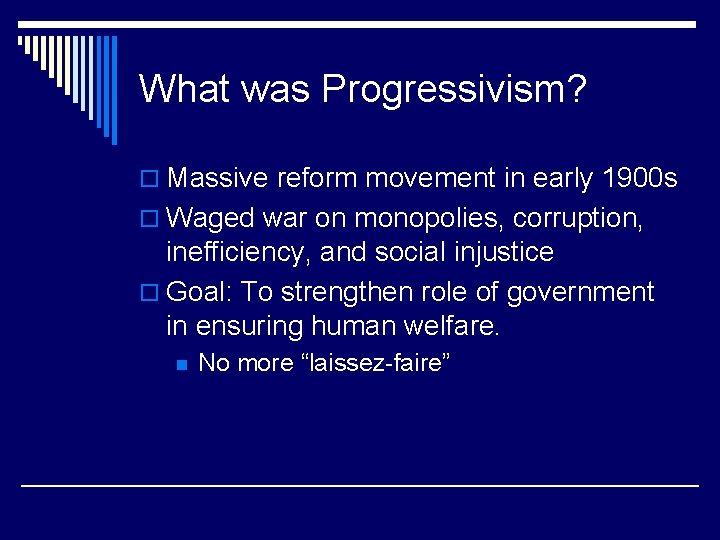 What was Progressivism?

Massive reform movement in early 1900s

Waged war on monopolies, corruption, inefficiency, and social injustice

Goal: To strengthen role of government in ensuring human welfare.

No more “laissez-faire”